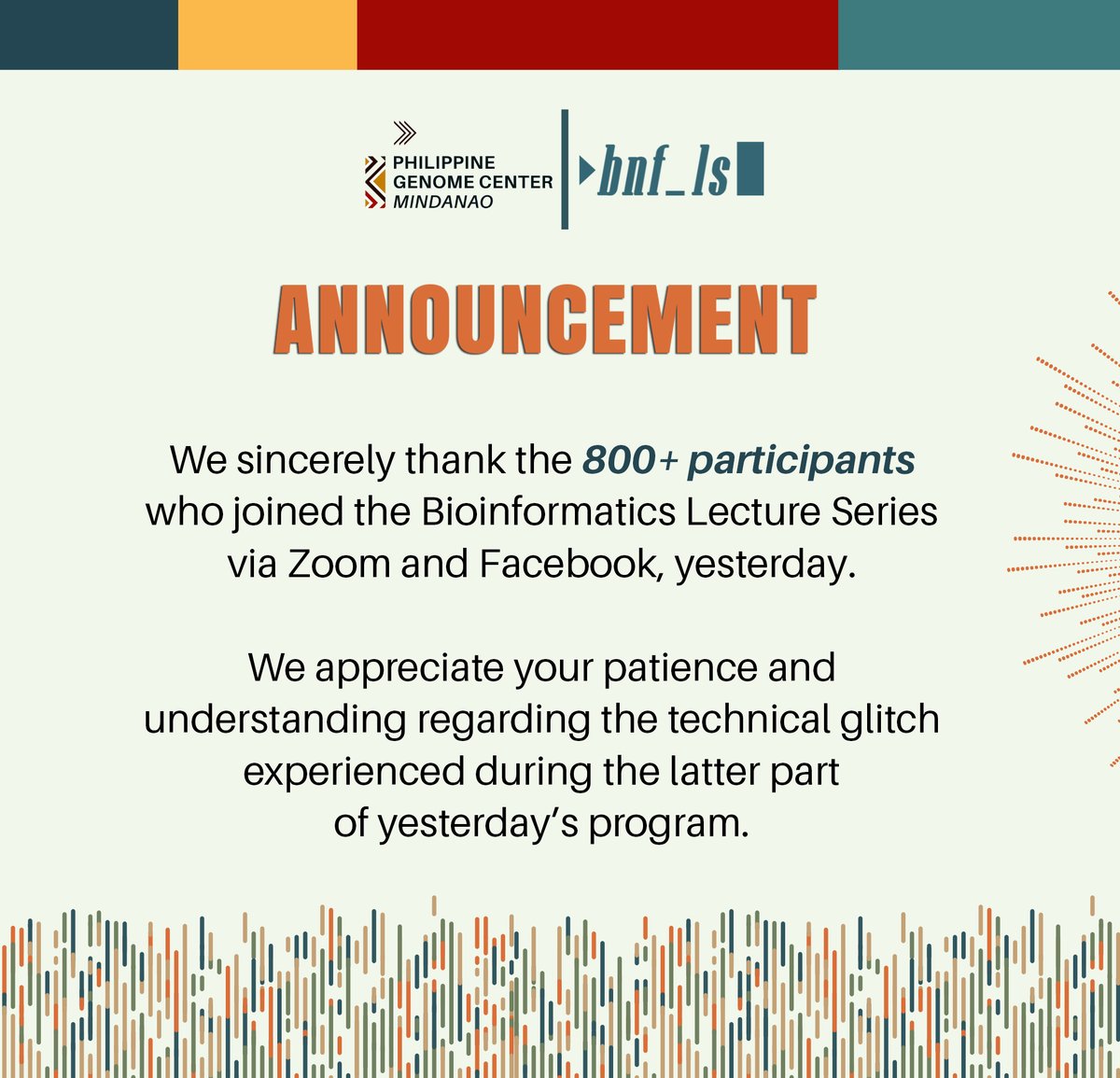 PHILIPPINE GENOME CENTER MINDANAO

bnf_ls

ANNOUNCEMENT

We sincerely thank the 800+ participants who joined the Bioinformatics Lecture Series via Zoom and Facebook, yesterday.

We appreciate your patience and understanding regarding the technical glitch experienced during the latter part of yesterday's program.